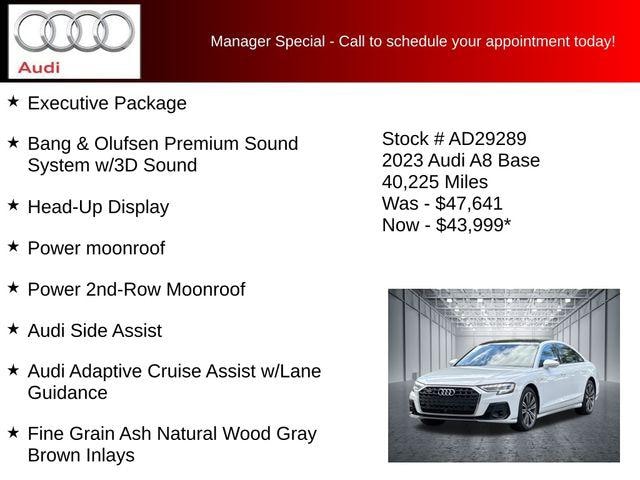 Audi

Manager Special - Call to schedule your appointment today!

★ Executive Package

★ Bang & Olufsen Premium Sound System w/3D Sound

★ Head-Up Display

★ Power moonroof

★ Power 2nd-Row Moonroof

★ Audi Side Assist

★ Audi Adaptive Cruise Assist w/Lane Guidance

★ Fine Grain Ash Natural Wood Gray Brown Inlays

Stock # AD29289
2023 Audi A8 Base
40,225 Miles
Was - $47,641
Now - $43,999*